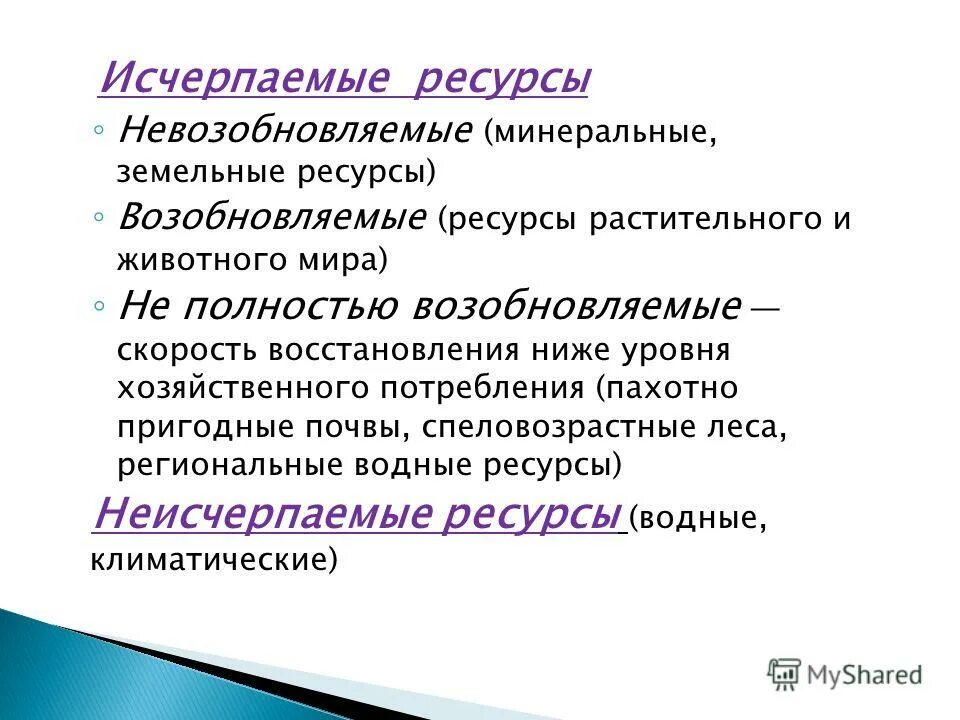 Исчерпаемые ресурсы

◦ Невозобновляемые (минеральные, земельные ресурсы)

◦ Возобновляемые (ресурсы растительного и животного мира)

◦ Не полностью возобновляемые — скорость восстановления ниже уровня хозяйственного потребления (пахотно пригодные почвы, спеловозрастные леса, региональные водные ресурсы)

Неисчерпаемые ресурсы (водные, климатические)

MyShared